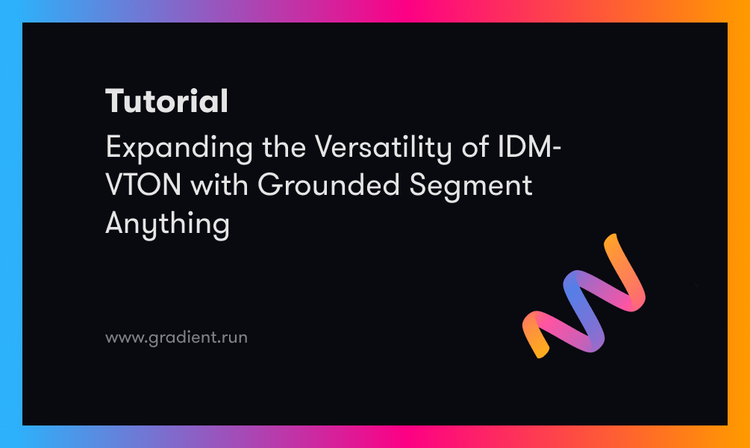 Tutorial

Expanding the Versatility of IDM-VTON with Grounded Segment Anything

www.gradient.run